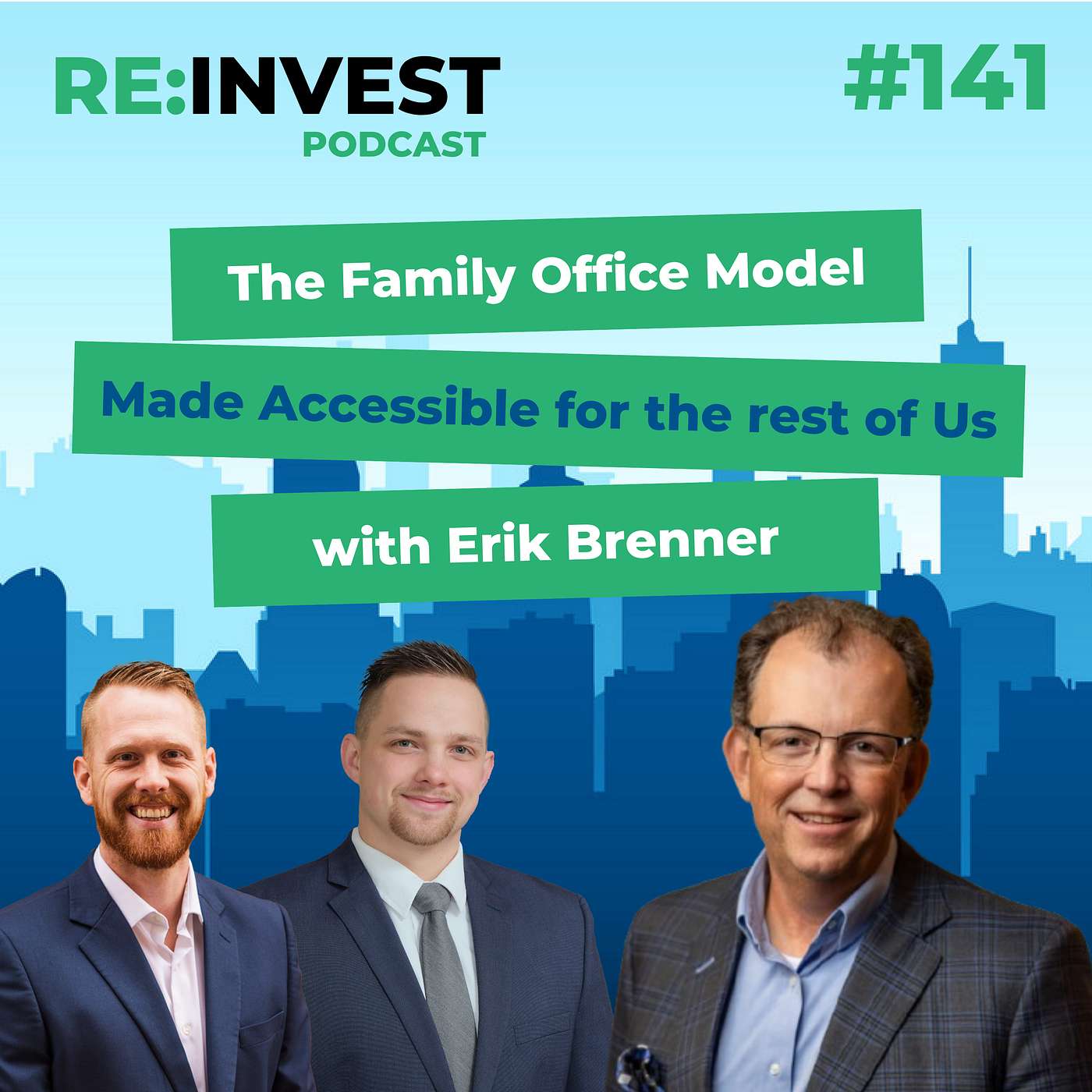 RE:INVEST
PODCAST

#141

The Family Office Model

Made Accessible for the rest of Us

with Erik Brenner